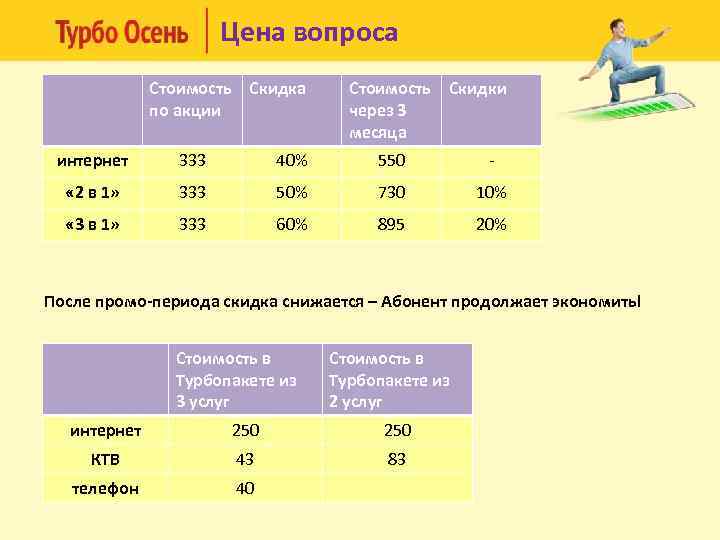 Турбо Осень | Цена вопроса

|  | Стоимость по акции | Скидка | Стоимость через 3 месяца | Скидки |
|---|---|---|---|---|
| интернет | 333 | 40% | 550 | - |
| «2 в 1» | 333 | 50% | 730 | 10% |
| «3 в 1» | 333 | 60% | 895 | 20% |

После промо-периода скидка снижается – Абонент продолжает экономить!

|  | Стоимость в Турбопакете из 3 услуг | Стоимость в Турбопакете из 2 услуг |
|---|---|---|
| интернет | 250 | 250 |
| КТВ | 43 | 83 |
| телефон | 40 |  |